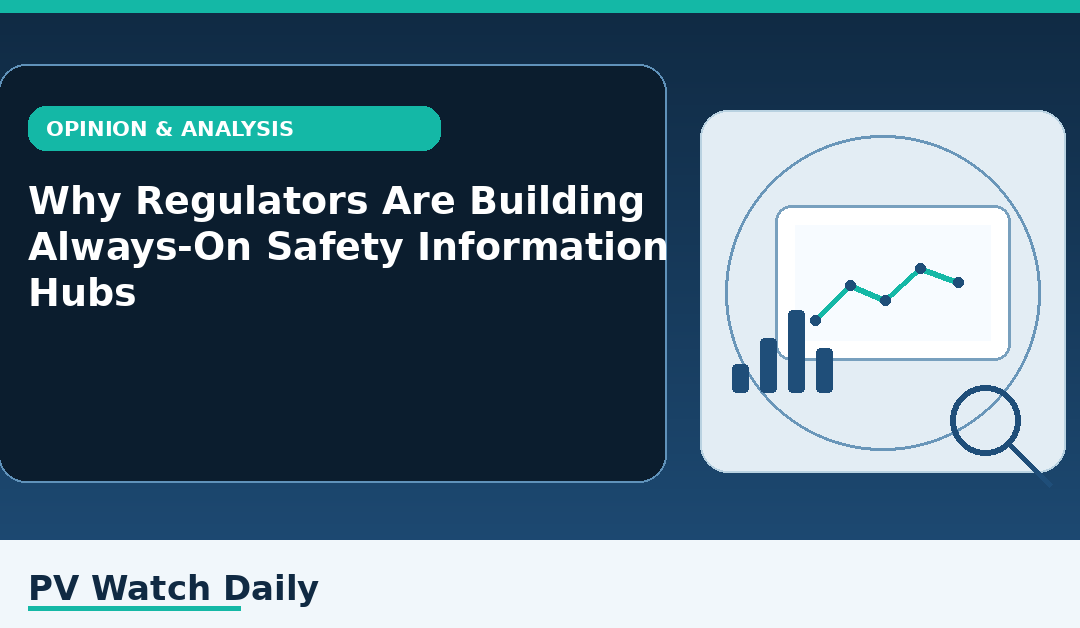 OPINION & ANALYSIS

Why Regulators Are Building Always-On Safety Information Hubs

PV Watch Daily